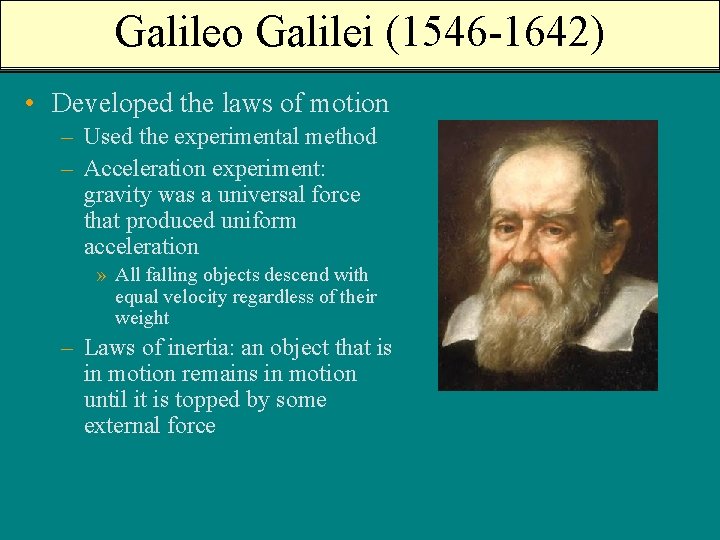 Galileo Galilei (1546-1642)

• Developed the laws of motion
– Used the experimental method
– Acceleration experiment: gravity was a universal force that produced uniform acceleration
» All falling objects descend with equal velocity regardless of their weight
– Laws of inertia: an object that is in motion remains in motion until it is topped by some external force